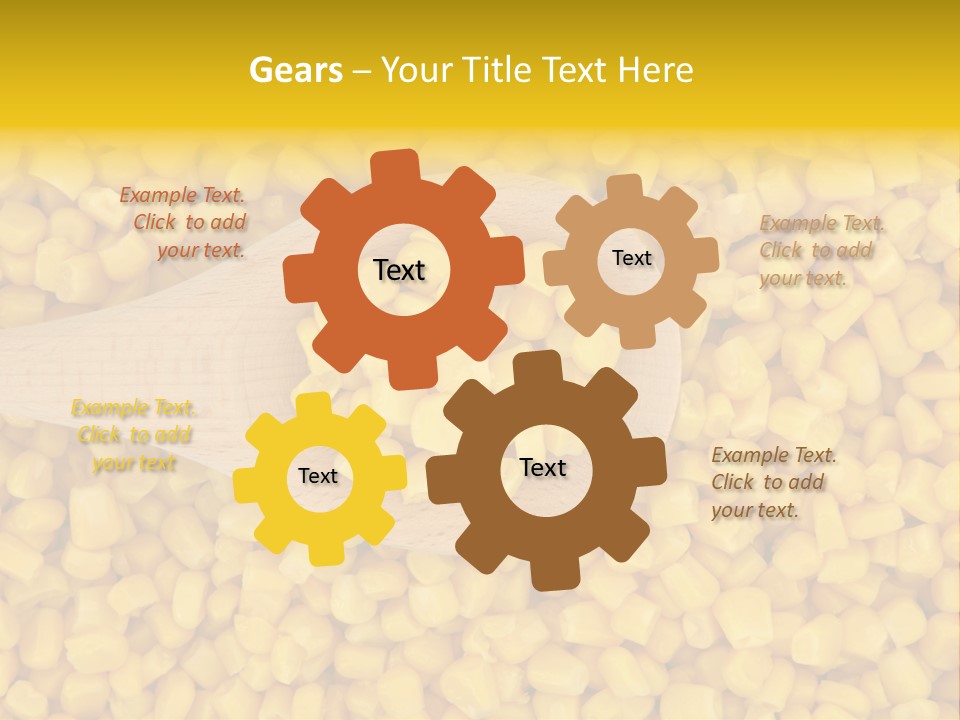 Gears – Your Title Text Here

Example Text. Click to add your text.

Text

Text

Example Text. Click to add your text.

Example Text. Click to add your text

Text

Text

Example Text. Click to add your text.